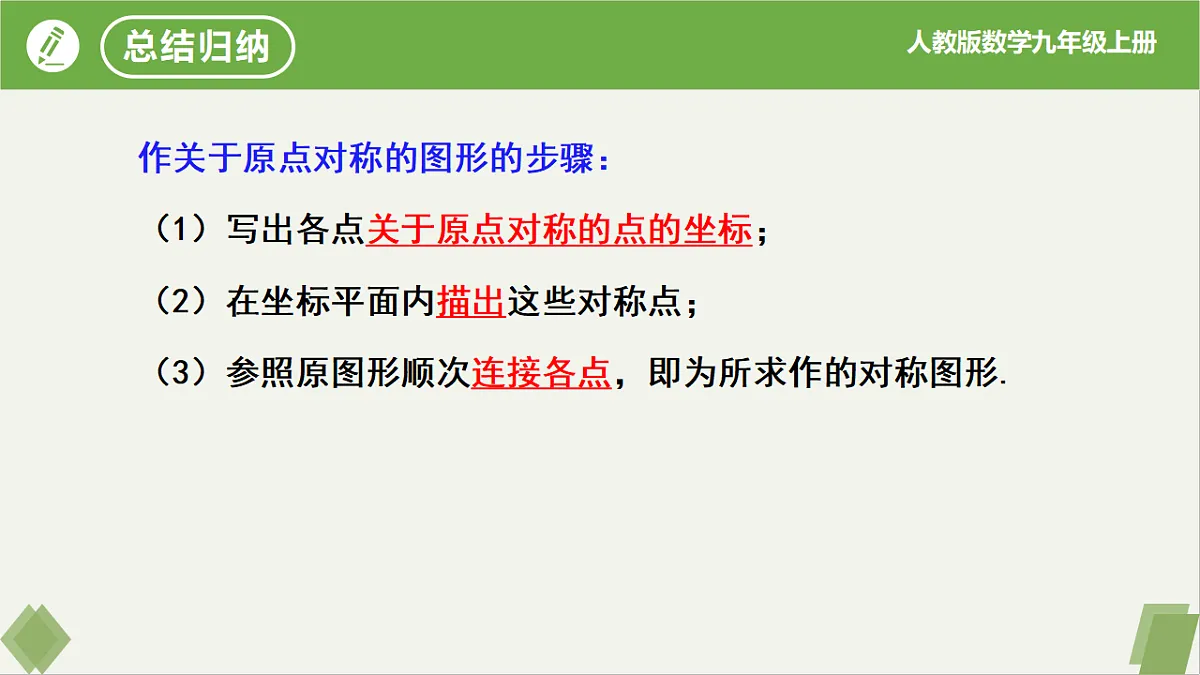 总结归纳

人教版数学九年级上册

作关于原点对称的图形的步骤：

（1）写出各点关于原点对称的点的坐标；

（2）在坐标平面内描出这些对称点；

（3）参照原图形顺次连接各点，即为所求作的对称图形.